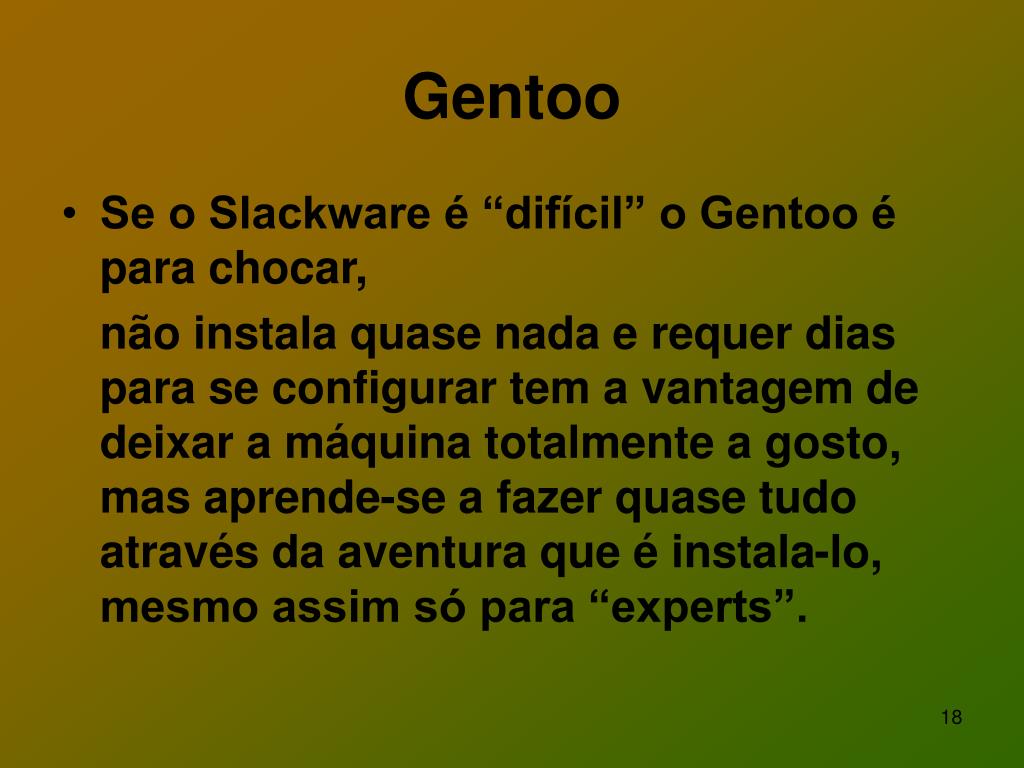 Gentoo

• Se o Slackware é “difícil” o Gentoo é para chocar,

não instala quase nada e requer dias para se configurar tem a vantagem de deixar a máquina totalmente a gosto, mas aprende-se a fazer quase tudo através da aventura que é instala-lo, mesmo assim só para “experts”.

18